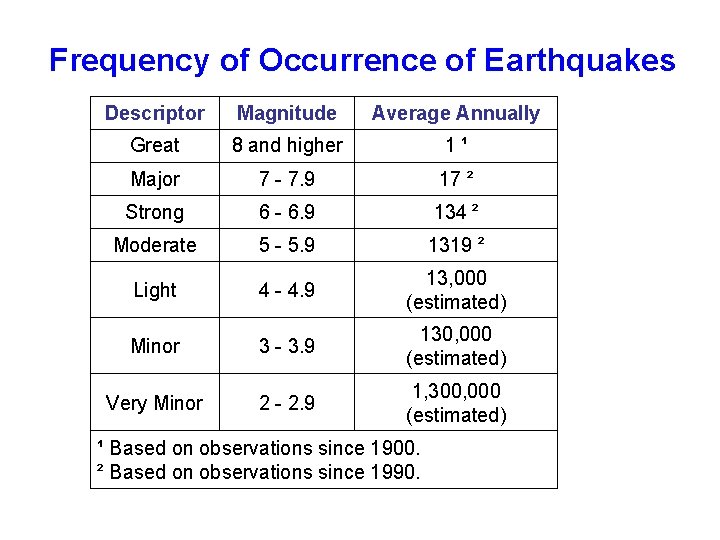 Frequency of Occurrence of Earthquakes

| Descriptor | Magnitude | Average Annually |
|---|---|---|
| Great | 8 and higher | 1 ¹ |
| Major | 7 - 7.9 | 17 ² |
| Strong | 6 - 6.9 | 134 ² |
| Moderate | 5 - 5.9 | 1319 ² |
| Light | 4 - 4.9 | 13,000 (estimated) |
| Minor | 3 - 3.9 | 130,000 (estimated) |
| Very Minor | 2 - 2.9 | 1,300,000 (estimated) |

¹ Based on observations since 1900.
² Based on observations since 1990.